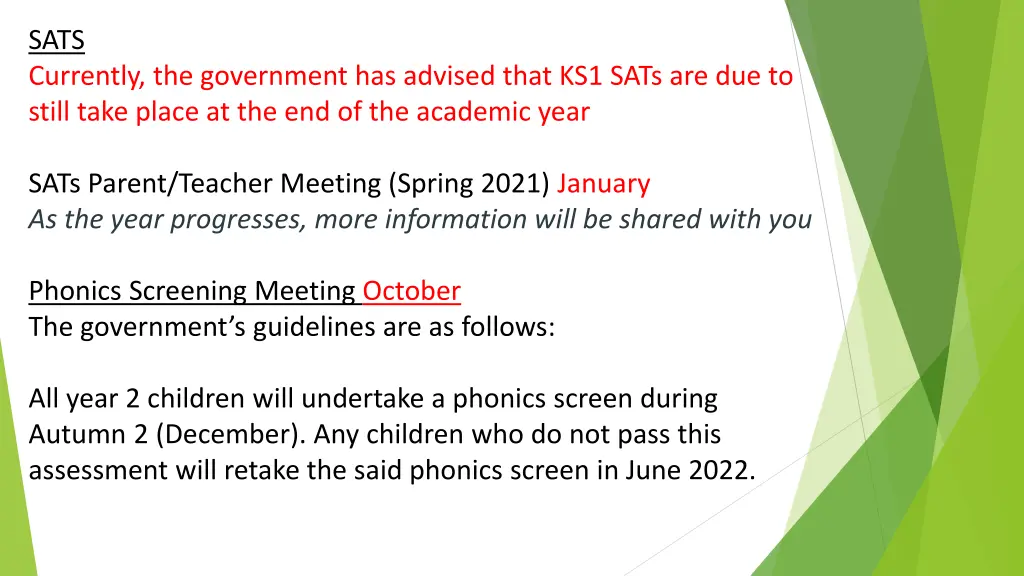 SATS
Currently, the government has advised that KS1 SATs are due to still take place at the end of the academic year

SATs Parent/Teacher Meeting (Spring 2021) January
As the year progresses, more information will be shared with you

Phonics Screening Meeting October
The government's guidelines are as follows:

All year 2 children will undertake a phonics screen during Autumn 2 (December). Any children who do not pass this assessment will retake the said phonics screen in June 2022.